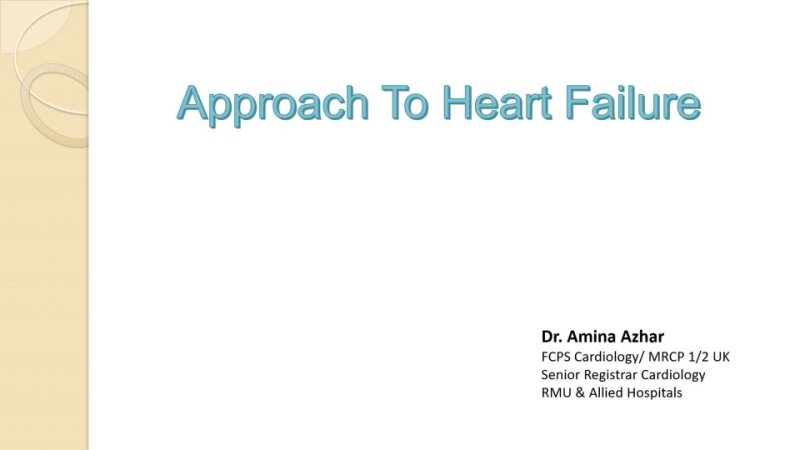 Approach To Heart Failure

Dr. Amina Azhar
FCPS Cardiology/ MRCP 1/2 UK
Senior Registrar Cardiology
RMU & Allied Hospitals